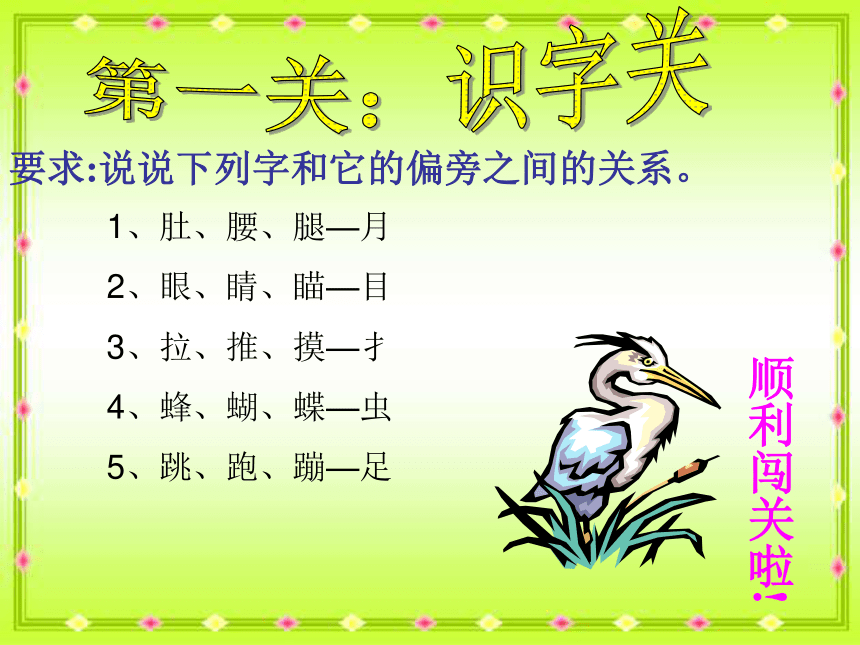 第一关：识字关

要求:说说下列字和它的偏旁之间的关系。

1、肚、腰、腿—月

2、眼、睛、瞄—目

3、拉、推、摸—扌

4、蜂、蝴、蝶—虫

5、跳、跑、蹦—足

顺利闯关啦!